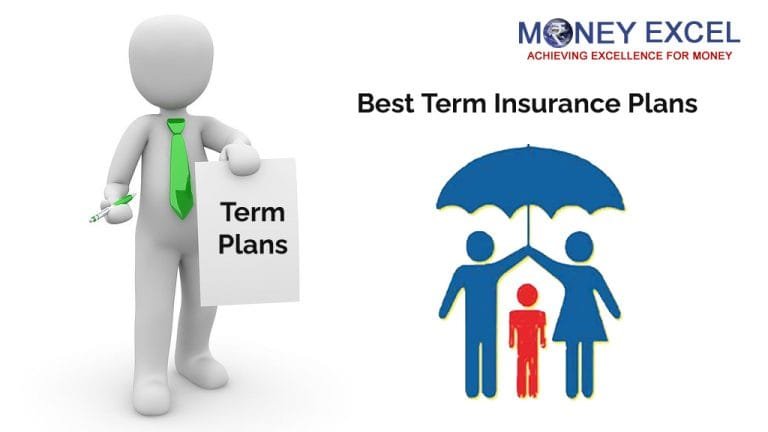 MONEY EXCEL
ACHIEVING EXCELLENCE FOR MONEY

Best Term Insurance Plans

Term Plans